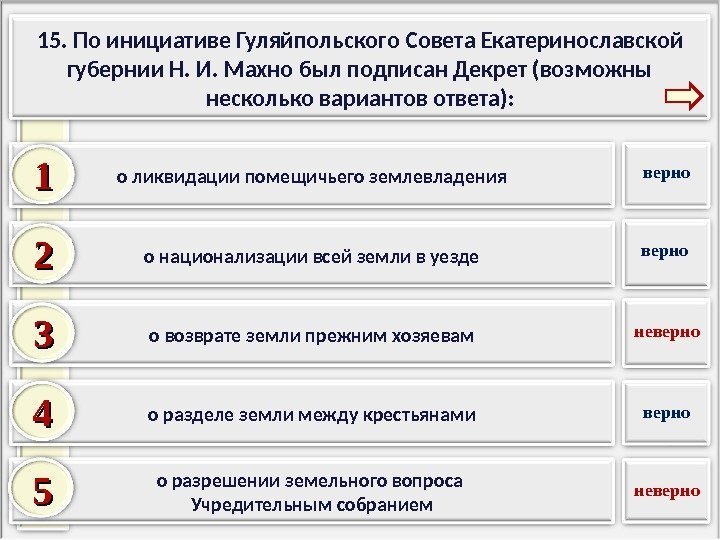 15. По инициативе Гуляйпольского Совета Екатеринославской губернии Н. И. Махно был подписан Декрет (возможны несколько вариантов ответа):

1
о ликвидации помещичьего землевладения
верно

2
о национализации всей земли в уезде
верно

3
о возврате земли прежним хозяевам
неверно

4
о разделе земли между крестьянами
верно

5
о разрешении земельного вопроса Учредительным собранием
неверно